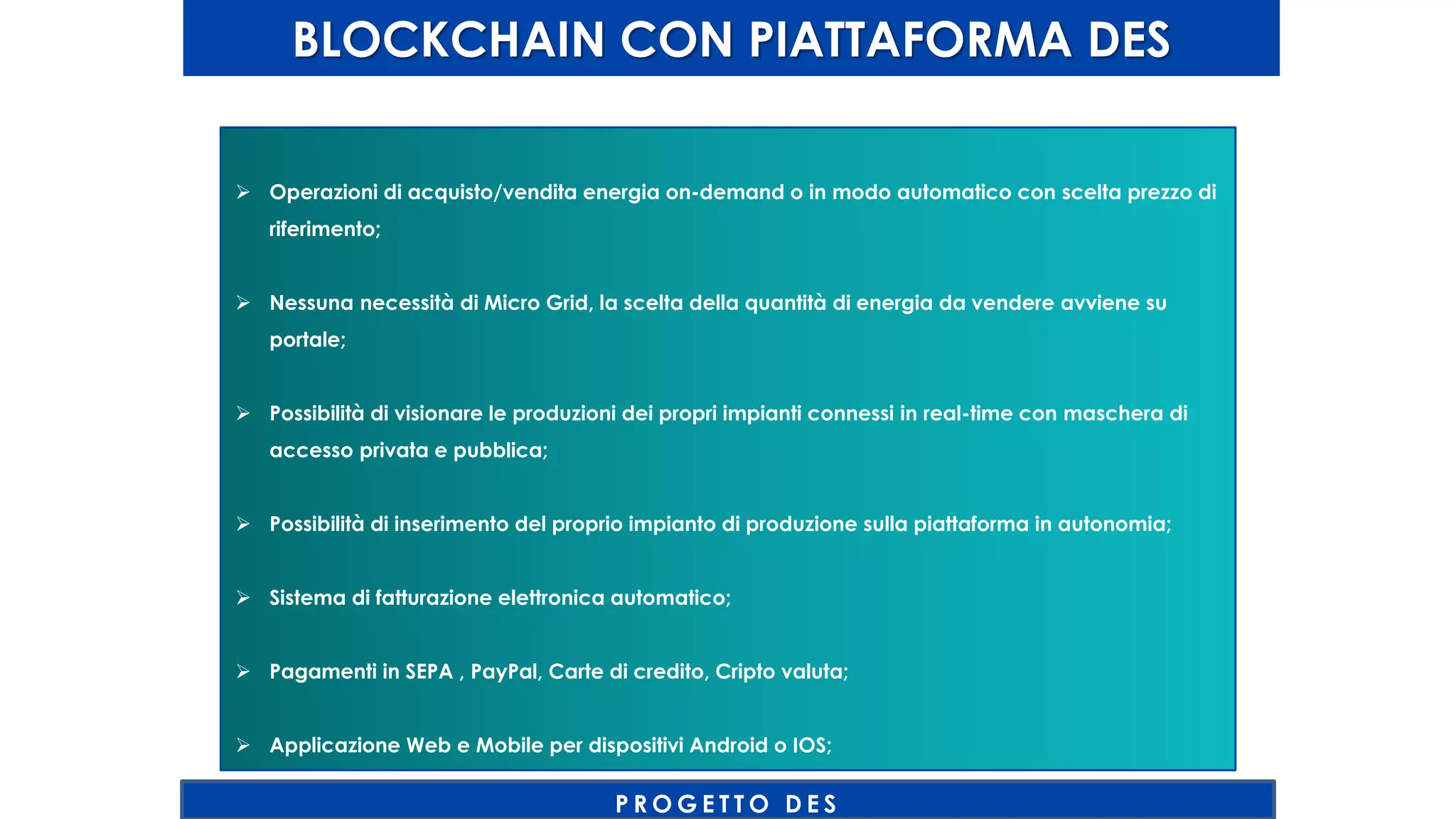 BLOCKCHAIN CON PIATTAFORMA DES

➢ Operazioni di acquisto/vendita energia on-demand o in modo automatico con scelta prezzo di riferimento;

➢ Nessuna necessità di Micro Grid, la scelta della quantità di energia da vendere avviene su portale;

➢ Possibilità di visionare le produzioni dei propri impianti connessi in real-time con maschera di accesso privata e pubblica;

➢ Possibilità di inserimento del proprio impianto di produzione sulla piattaforma in autonomia;

➢ Sistema di fatturazione elettronica automatico;

➢ Pagamenti in SEPA , PayPal, Carte di credito, Cripto valuta;

➢ Applicazione Web e Mobile per dispositivi Android o IOS;

PROGETTO DES